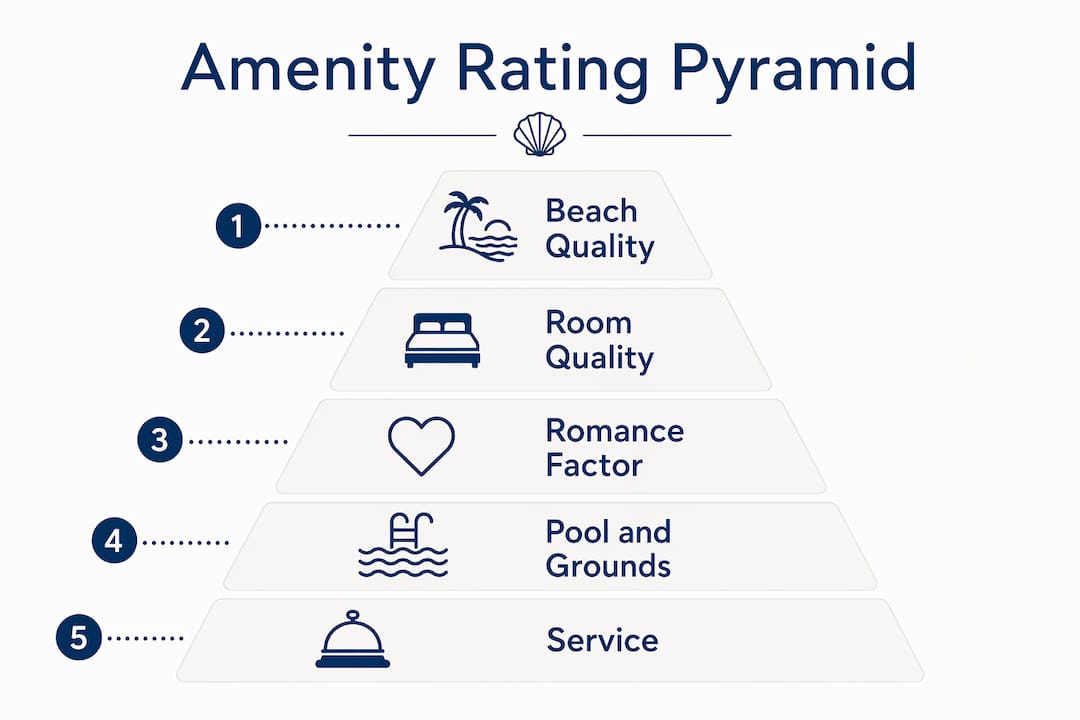 Amenity Rating Pyramid

1 Beach Quality

2 Room Quality

3 Romance Factor

4 Pool and Grounds

5 Service